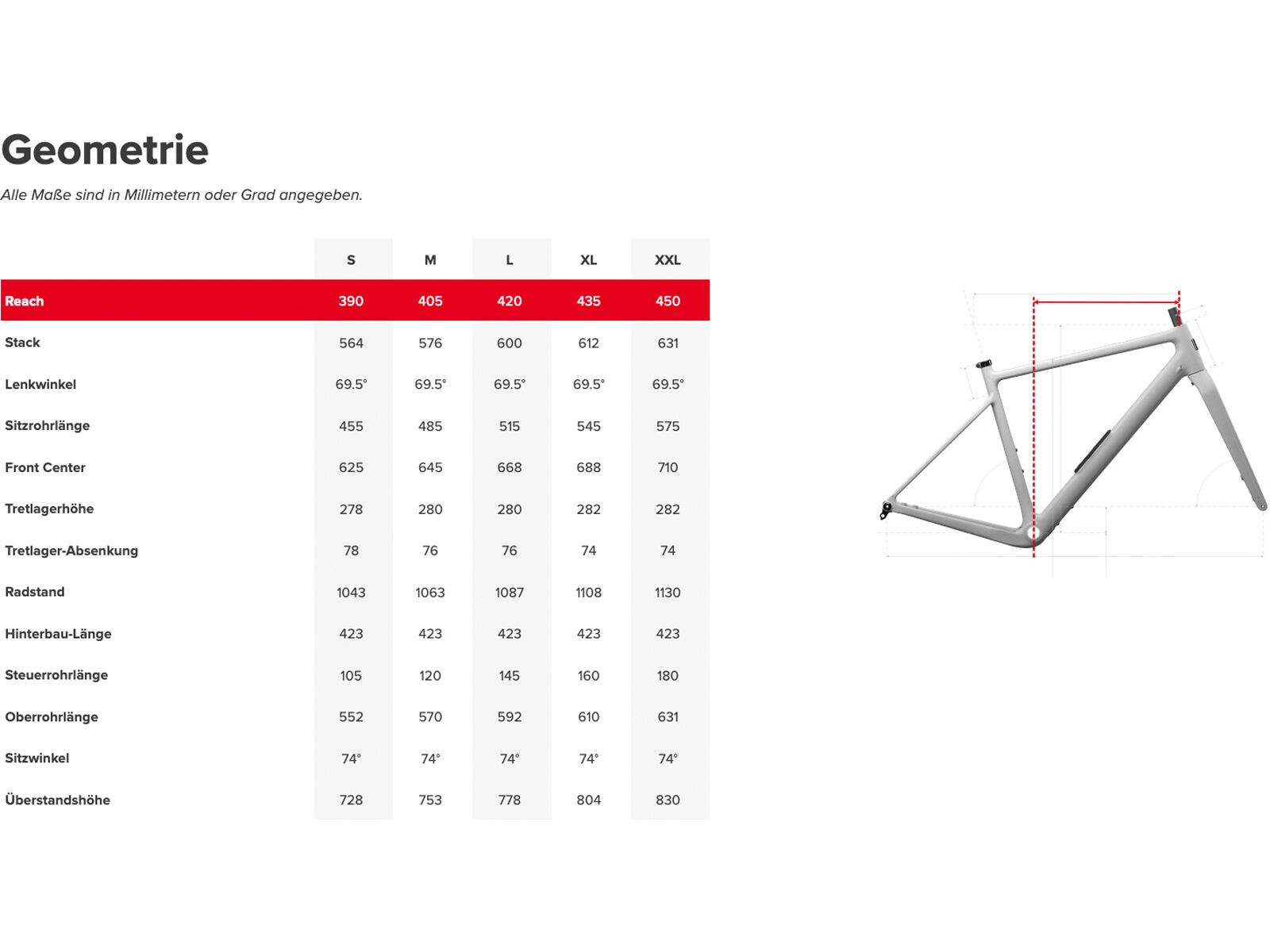 Geometrie

Alle Maße sind in Millimetern oder Grad angegeben.

| | S | M | L | XL | XXL |
|---|---|---|---|---|---|
| Reach | 390 | 405 | 420 | 435 | 450 |
| Stack | 564 | 576 | 600 | 612 | 631 |
| Lenkwinkel | 69.5° | 69.5° | 69.5° | 69.5° | 69.5° |
| Sitzrohrlänge | 455 | 485 | 515 | 545 | 575 |
| Front Center | 625 | 645 | 668 | 688 | 710 |
| Tretlagerhöhe | 278 | 280 | 280 | 282 | 282 |
| Tretlager-Absenkung | 78 | 76 | 76 | 74 | 74 |
| Radstand | 1043 | 1063 | 1087 | 1108 | 1130 |
| Hinterbau-Länge | 423 | 423 | 423 | 423 | 423 |
| Steuerrohrlänge | 105 | 120 | 145 | 160 | 180 |
| Oberrohrlänge | 552 | 570 | 592 | 610 | 631 |
| Sitzwinkel | 74° | 74° | 74° | 74° | 74° |
| Überstandshöhe | 728 | 753 | 778 | 804 | 830 |